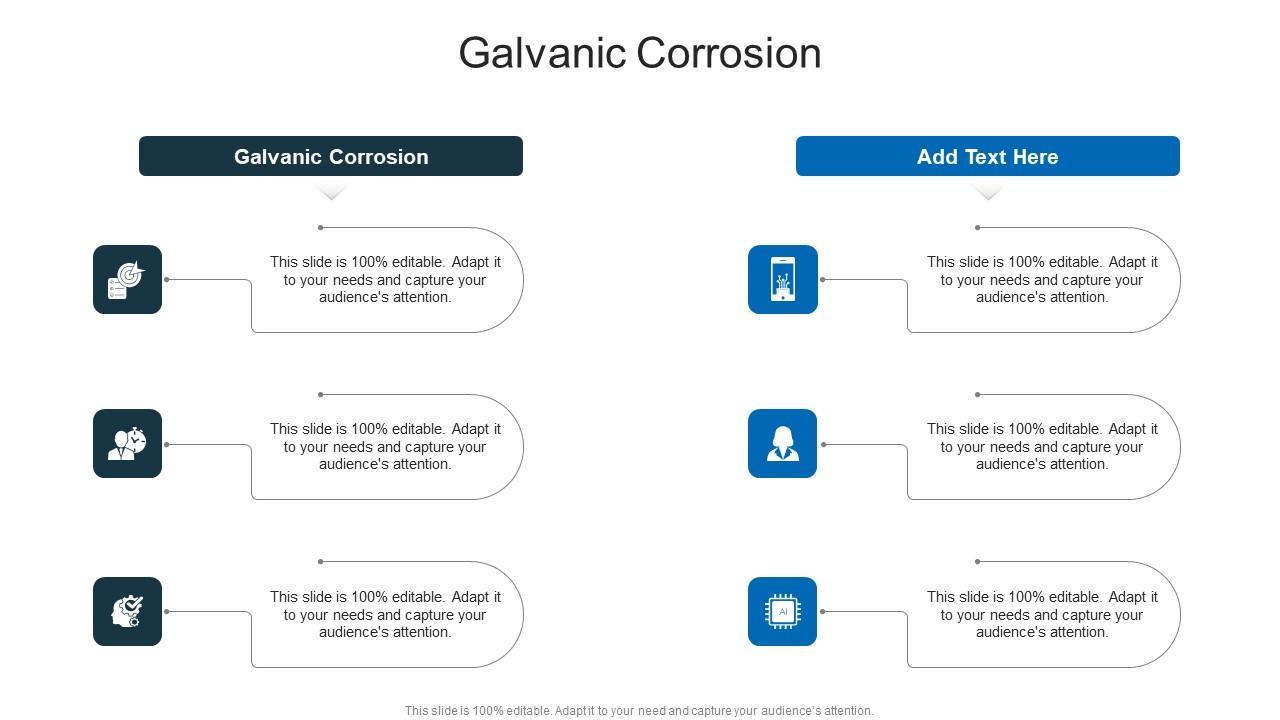 Galvanic Corrosion

Galvanic Corrosion

This slide is 100% editable. Adapt it to your needs and capture your audience's attention.

This slide is 100% editable. Adapt it to your needs and capture your audience's attention.

This slide is 100% editable. Adapt it to your needs and capture your audience's attention.

Add Text Here

This slide is 100% editable. Adapt it to your needs and capture your audience's attention.

This slide is 100% editable. Adapt it to your needs and capture your audience's attention.

AI

This slide is 100% editable. Adapt it to your needs and capture your audience's attention.

This slide is 100% editable. Adapt it to your need and capture your audience's attention.